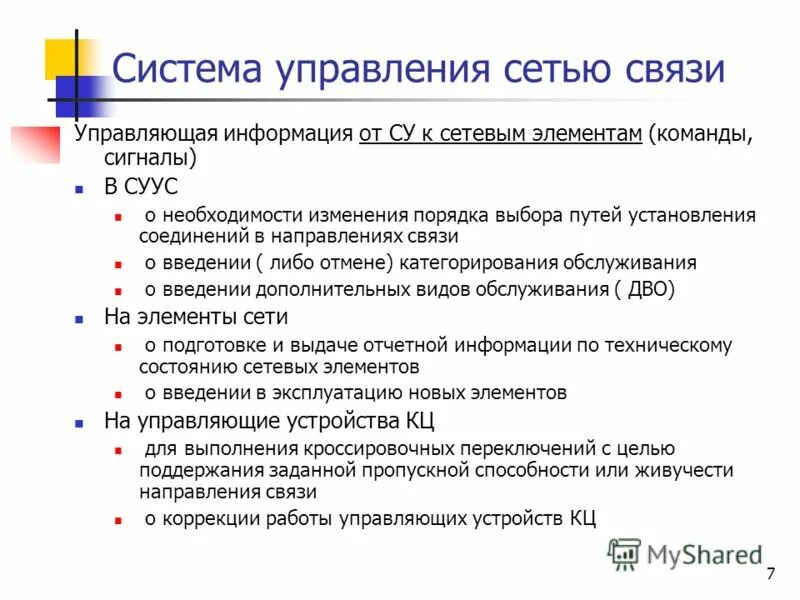 Система управления сетью связи

Управляющая информация от СУ к сетевым элементам (команды, сигналы)

- В СУУС
  - о необходимости изменения порядка выбора путей установления соединений в направлениях связи
  - о введении ( либо отмене) категорирования обслуживания
  - о введении дополнительных видов обслуживания ( ДВО)
- На элементы сети
  - о подготовке и выдаче отчетной информации по техническому состоянию сетевых элементов
  - о введении в эксплуатацию новых элементов
- На управляющие устройства КЦ
  - для выполнения кроссировочных переключений с целью поддержания заданной пропускной способности или живучести направления связи
  - о коррекции работы управляющих устройств КЦ

MyShared

7